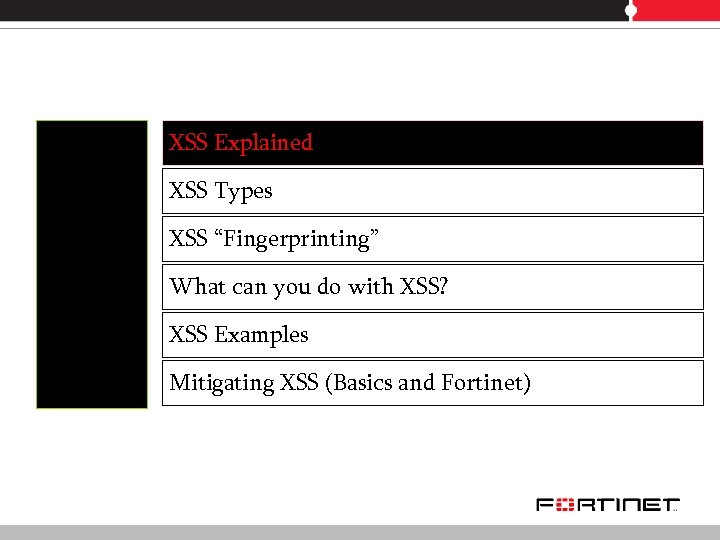 XSS Explained

XSS Types

XSS “Fingerprinting”

What can you do with XSS?

XSS Examples

Mitigating XSS (Basics and Fortinet)

FORTINET